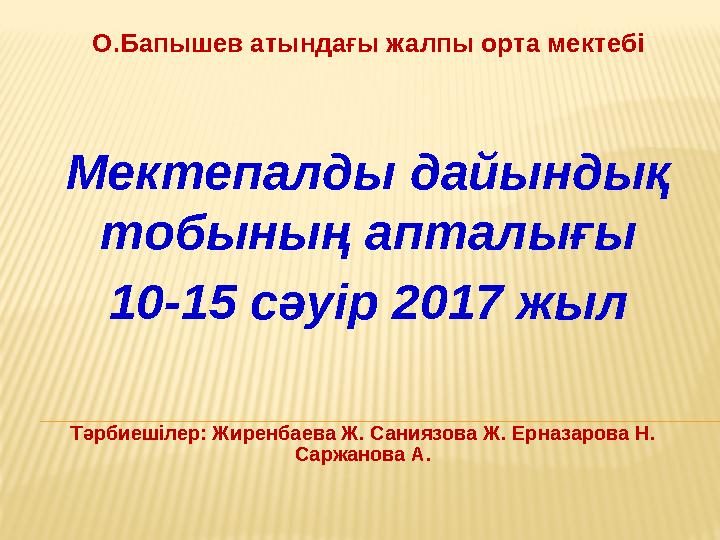 О.Бапышев атындағы жалпы орта мектебі

Мектепалды дайындық тобының апталығы

10-15 сәуір 2017 жыл

Тәрбиешілер: Жиренбаева Ж. Саниязова Ж. Ерназарова Н. Саржанова А.